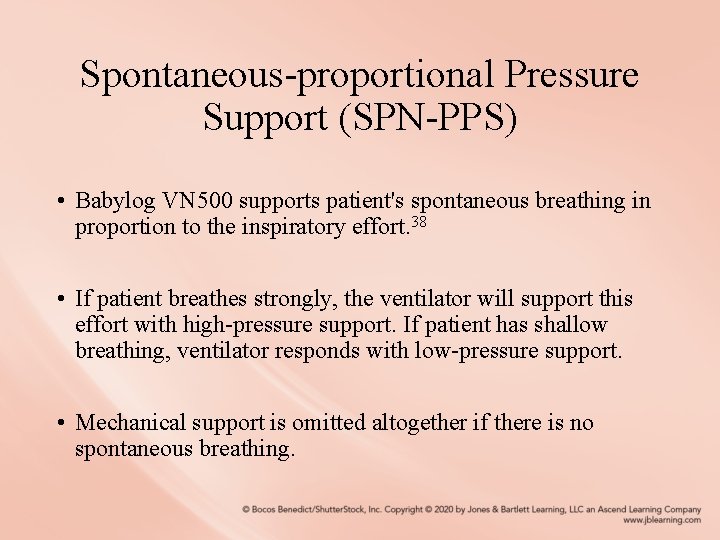 Spontaneous-proportional Pressure Support (SPN-PPS)

• Babylog VN500 supports patient's spontaneous breathing in proportion to the inspiratory effort.$^{38}$

• If patient breathes strongly, the ventilator will support this effort with high-pressure support. If patient has shallow breathing, ventilator responds with low-pressure support.

• Mechanical support is omitted altogether if there is no spontaneous breathing.

© Bocos Benedict/ShutterStock, Inc. Copyright © 2020 by Jones & Bartlett Learning, LLC an Ascend Learning Company
www.jblearning.com